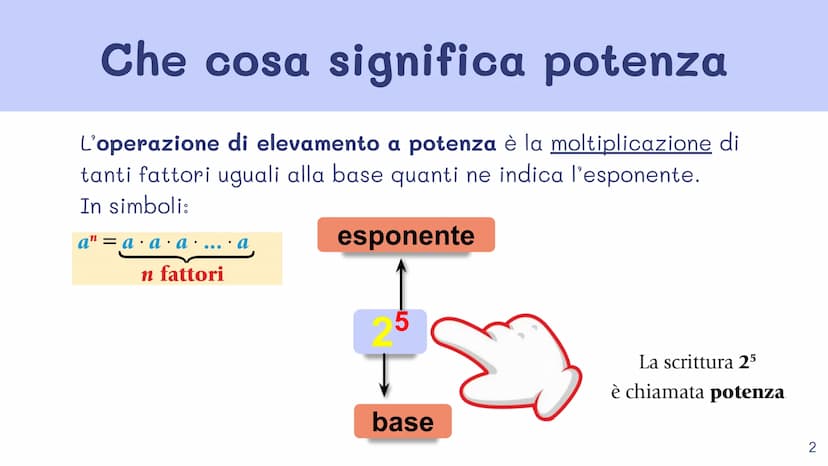 Che cosa significa potenza

L'operazione di elevamento a potenza è la moltiplicazione di tanti fattori uguali alla base quanti ne indica l'esponente.
In simboli:

$a^n = \underbrace{a \cdot a \cdot a \cdot \ldots \cdot a}_{n \text{ fattori}}$

esponente

$2^5$

base

La scrittura $2^5$ è chiamata potenza

2